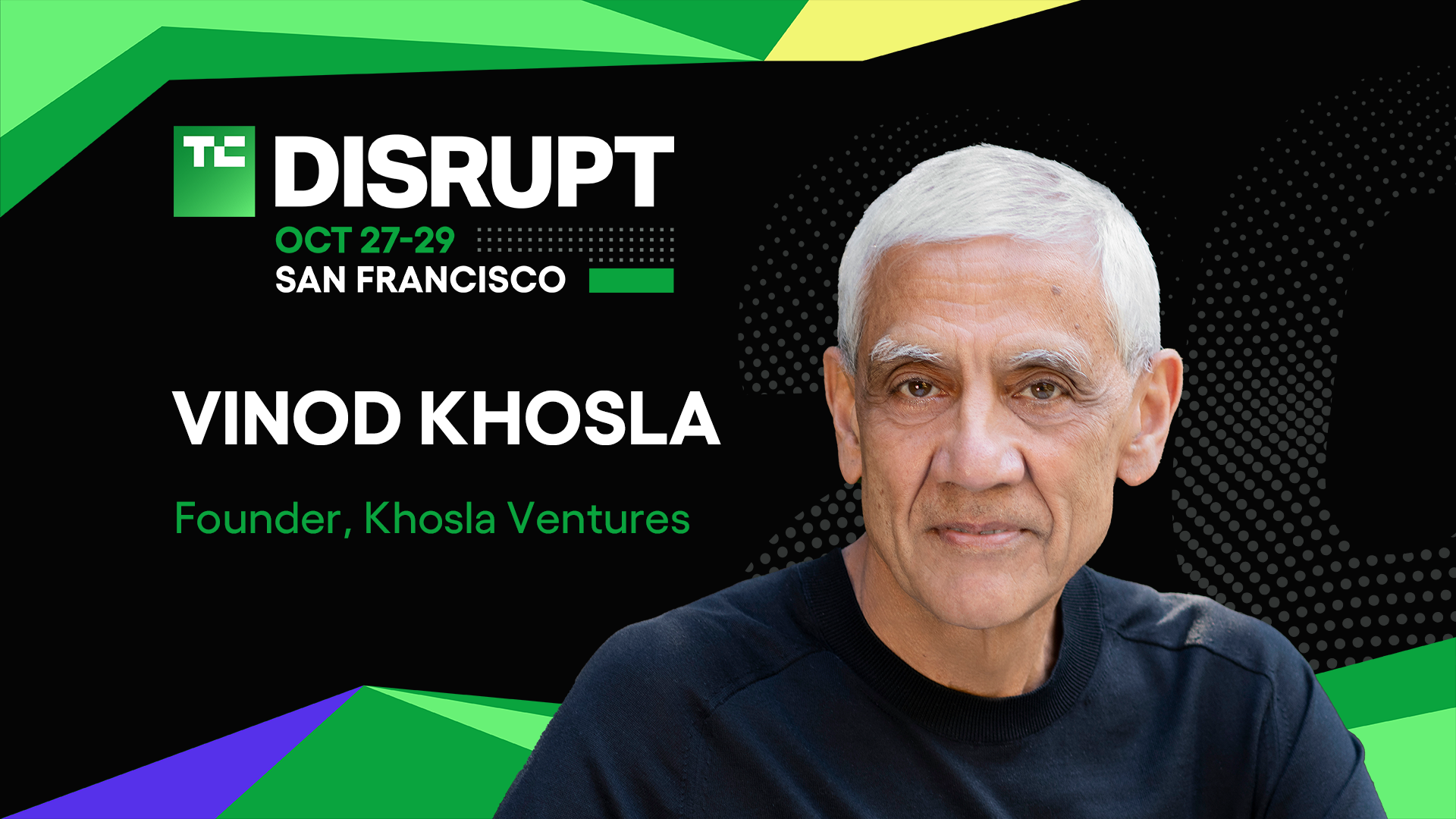 TC DISRUPT
OCT 27-29
SAN FRANCISCO

VINOD KHOSLA

Founder, Khosla Ventures